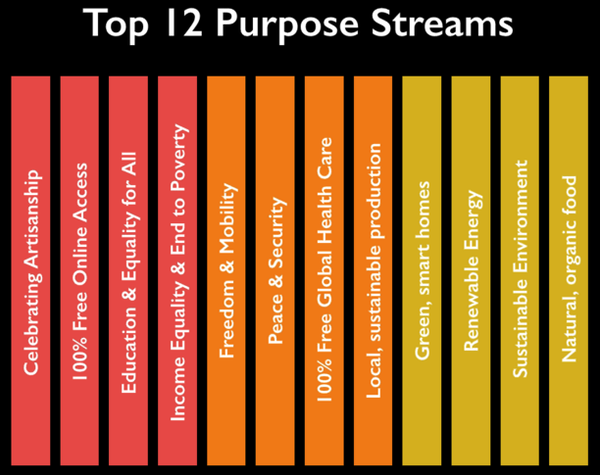 Top 12 Purpose Streams

Celebrating Artisanship

100% Free Online Access

Education & Equality for All

Income Equality & End to Poverty

Freedom & Mobility

Peace & Security

100% Free Global Health Care

Local, sustainable production

Green, smart homes

Renewable Energy

Sustainable Environment

Natural, organic food